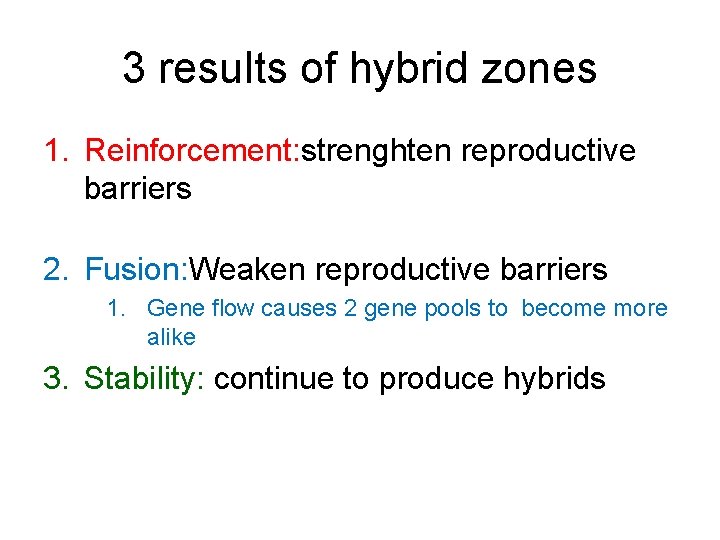 3 results of hybrid zones

1. Reinforcement:strenghten reproductive barriers

2. Fusion:Weaken reproductive barriers
   1. Gene flow causes 2 gene pools to become more alike

3. Stability: continue to produce hybrids